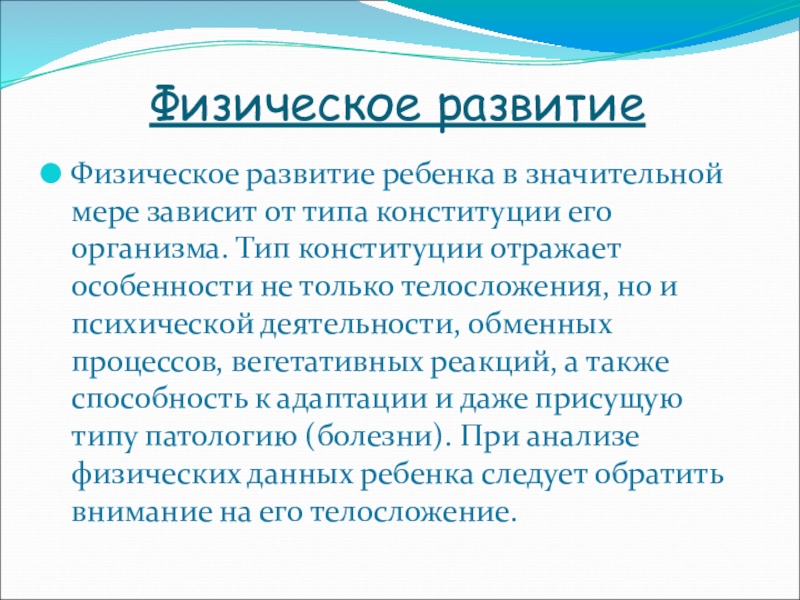 Физическое развитие

Физическое развитие ребенка в значительной мере зависит от типа конституции его организма. Тип конституции отражает особенности не только телосложения, но и психической деятельности, обменных процессов, вегетативных реакций, а также способность к адаптации и даже присущую типу патологию (болезни). При анализе физических данных ребенка следует обратить внимание на его телосложение.